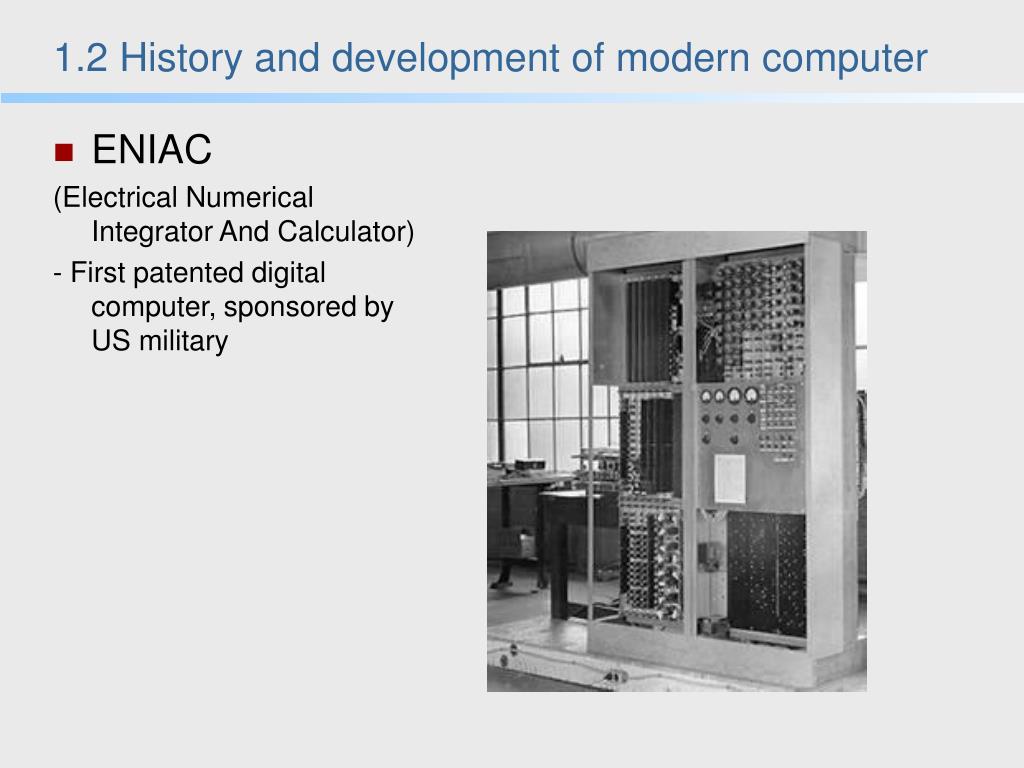 1.2 History and development of modern computer

ENIAC

(Electrical Numerical Integrator And Calculator)

- First patented digital computer, sponsored by US military